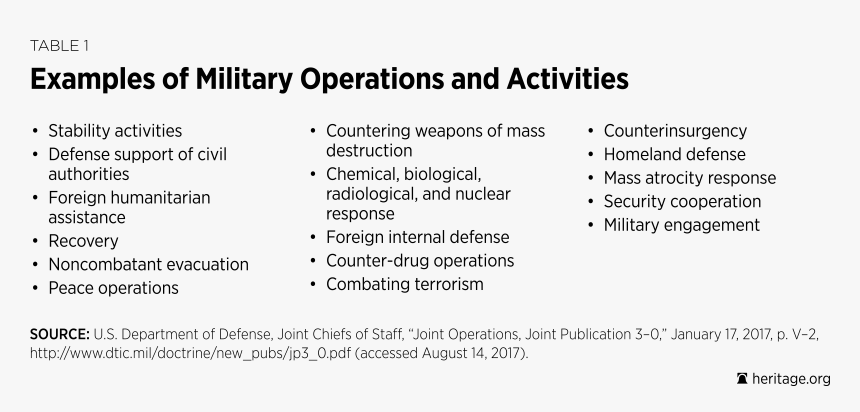 TABLE 1

Examples of Military Operations and Activities

• Stability activities
• Defense support of civil authorities
• Foreign humanitarian assistance
• Recovery
• Noncombatant evacuation
• Peace operations

• Countering weapons of mass destruction
• Chemical, biological, radiological, and nuclear response
• Foreign internal defense
• Counter-drug operations
• Combating terrorism

• Counterinsurgency
• Homeland defense
• Mass atrocity response
• Security cooperation
• Military engagement

SOURCE: U.S. Department of Defense, Joint Chiefs of Staff, "Joint Operations, Joint Publication 3–0," January 17, 2017, p. V–2, http://www.dtic.mil/doctrine/new_pubs/jp3_0.pdf (accessed August 14, 2017).

heritage.org